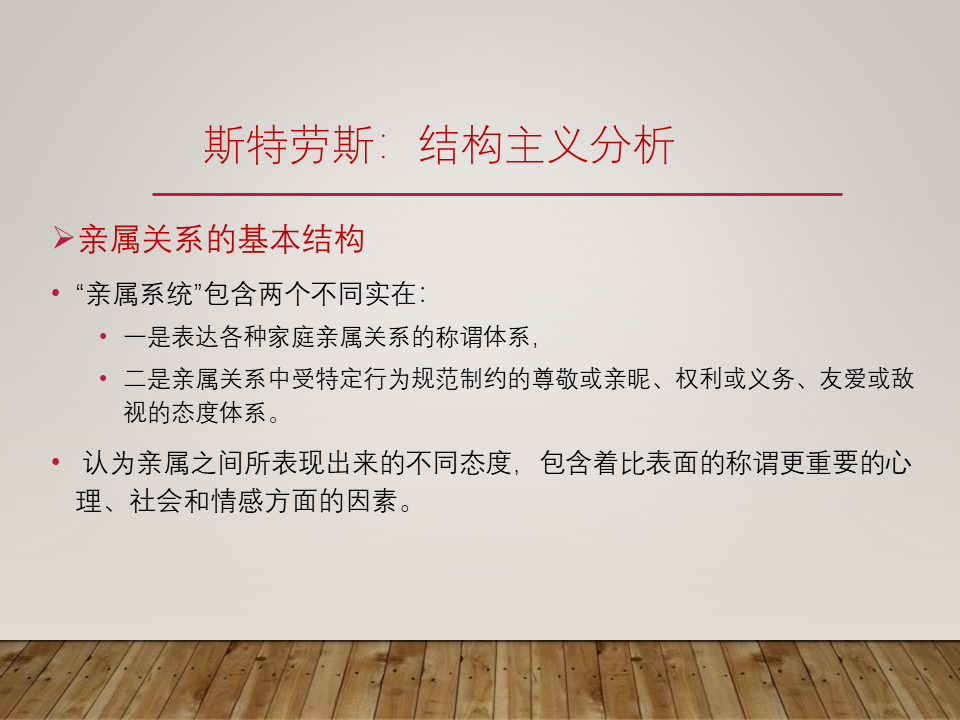 斯特劳斯：结构主义分析

➢亲属关系的基本结构

• “亲属系统”包含两个不同实在：
  • 一是表达各种家庭亲属关系的称谓体系，
  • 二是亲属关系中受特定行为规范制约的尊敬或亲昵、权利或义务、友爱或敌视的态度体系。

• 认为亲属之间所表现出来的不同态度，包含着比表面的称谓更重要的心理、社会和情感方面的因素。